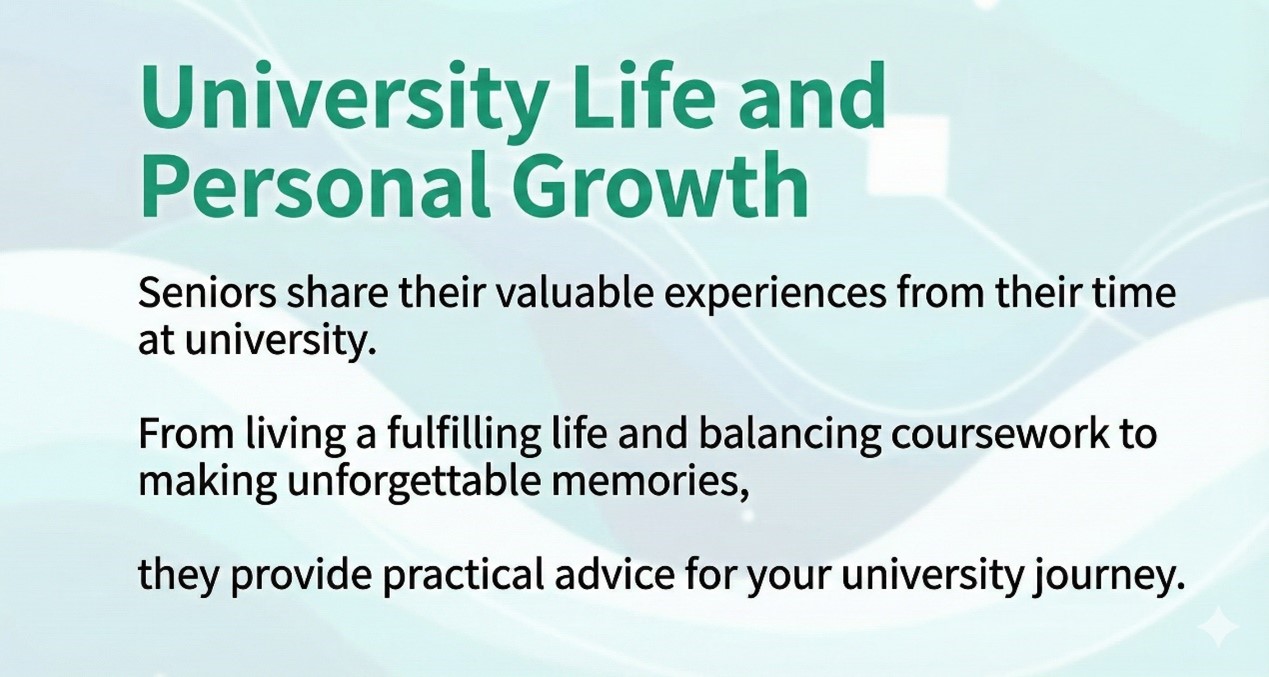 University Life and Personal Growth

Seniors share their valuable experiences from their time at university.

From living a fulfilling life and balancing coursework to making unforgettable memories,

they provide practical advice for your university journey.